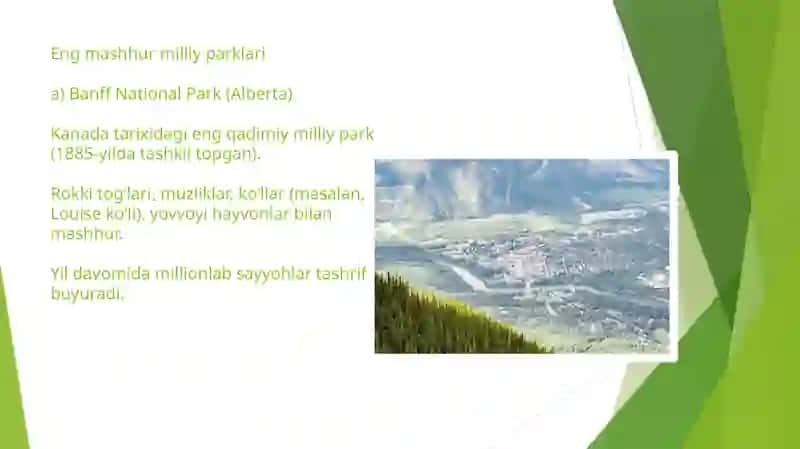 Eng mashhur milliy parklari

a) Banff National Park (Alberta)

Kanada tarixidagi eng qadimiy milliy park (1885-yilda tashkil topgan).

Rokki tog'lari, muzliklar, ko'llar (masalan, Louise ko'li), yovvoyi hayvonlar bilan mashhur.

Yil davomida millionlab sayyohlar tashrif buyuradi.